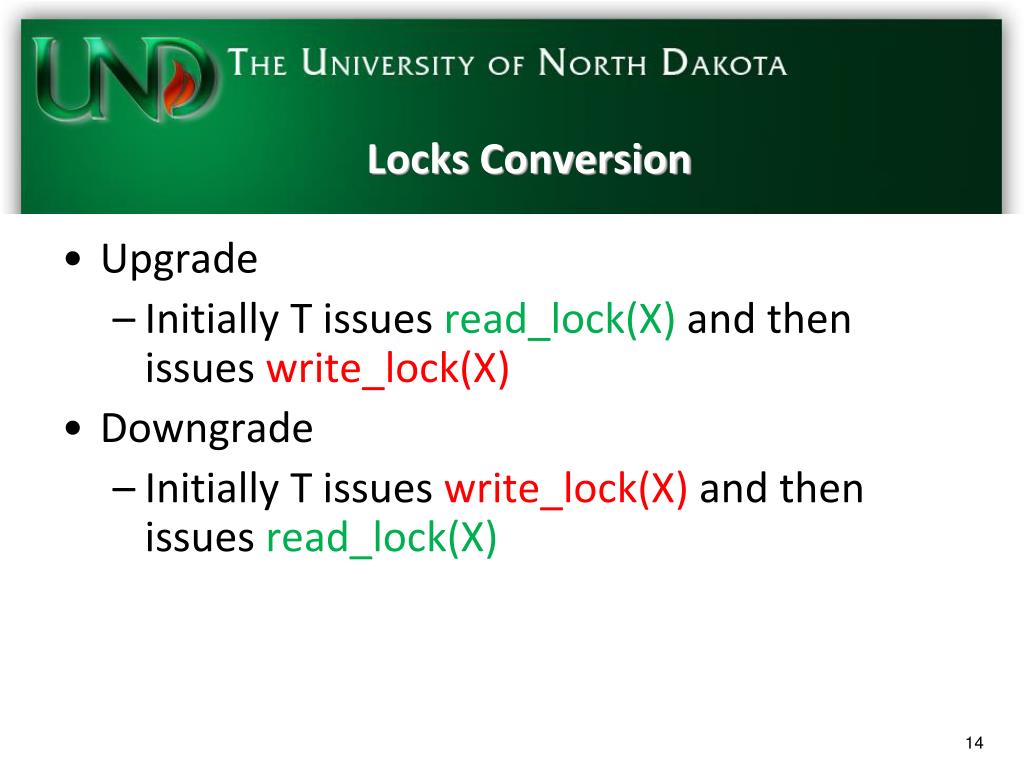 UND THE UNIVERSITY OF NORTH DAKOTA

Locks Conversion

• Upgrade
– Initially T issues read_lock(X) and then issues write_lock(X)
• Downgrade
– Initially T issues write_lock(X) and then issues read_lock(X)

14